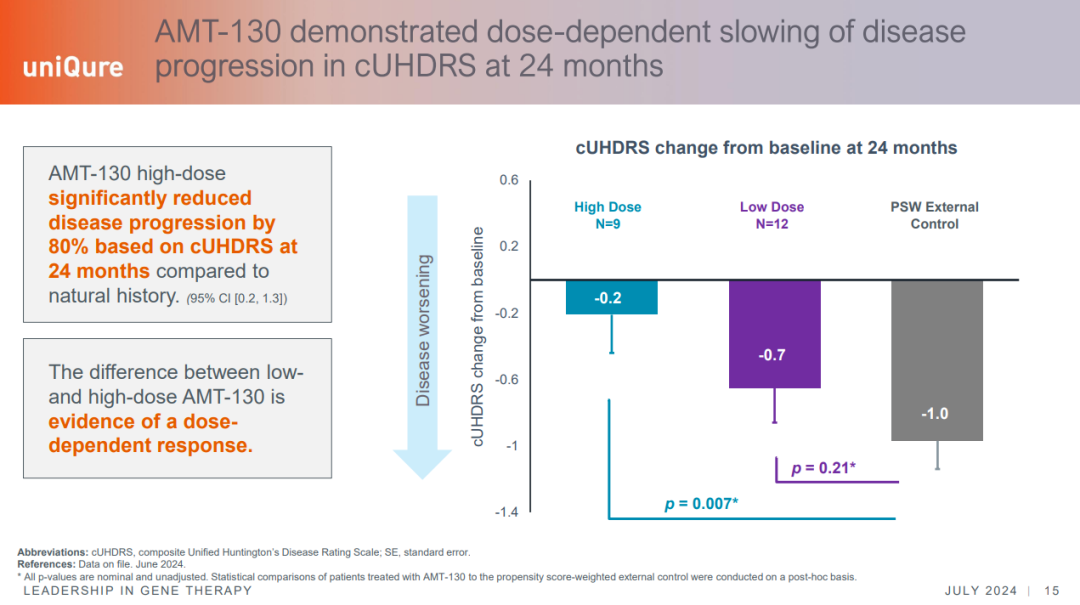 uniQure

AMT-130 demonstrated dose-dependent slowing of disease progression in cUHDRS at 24 months

AMT-130 high-dose significantly reduced disease progression by 80% based on cUHDRS at 24 months compared to natural history. (95% CI [0.2, 1.3])

The difference between low- and high-dose AMT-130 is evidence of a dose-dependent response.

Disease worsening

cUHDRS change from baseline at 24 months

cUHDRS change from baseline

0.6
0.2
-0.2
-0.6
-1
-1.4

High Dose
N=9

Low Dose
N=12

PSW External Control

-0.2
-0.7
-1.0

p = 0.21*
p = 0.007*

Abbreviations: cUHDRS, composite Unified Huntington's Disease Rating Scale; SE, standard error.
References: Data on file. June 2024.
* All p-values are nominal and unadjusted. Statistical comparisons of patients treated with AMT-130 to the propensity score-weighted external control were conducted on a post-hoc basis.

LEADERSHIP IN GENE THERAPY

JULY 2024 | 15